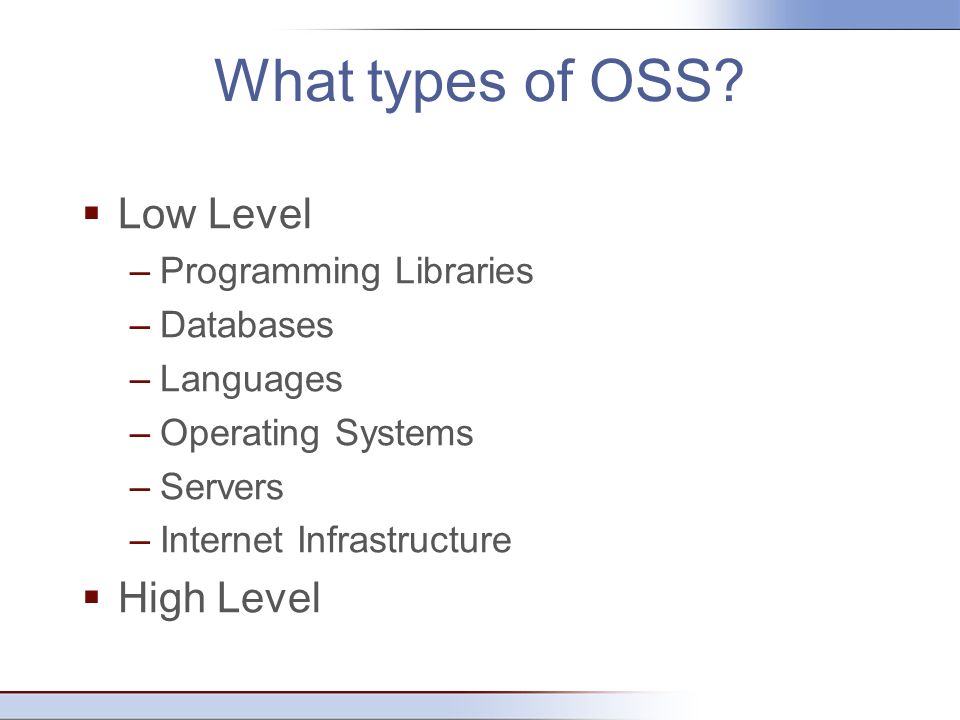 What types of OSS?

▪ Low Level
– Programming Libraries
– Databases
– Languages
– Operating Systems
– Servers
– Internet Infrastructure
▪ High Level